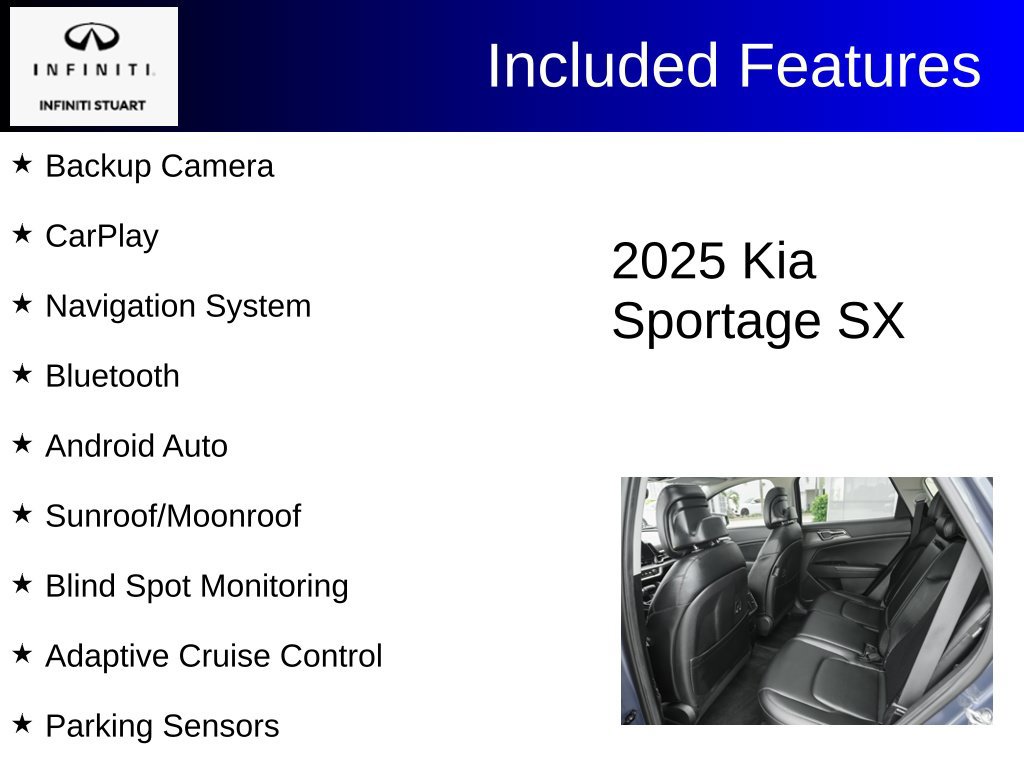 INFINITI.
INFINITI STUART

Included Features

★ Backup Camera

★ CarPlay

★ Navigation System

★ Bluetooth

★ Android Auto

★ Sunroof/Moonroof

★ Blind Spot Monitoring

★ Adaptive Cruise Control

★ Parking Sensors

2025 Kia Sportage SX